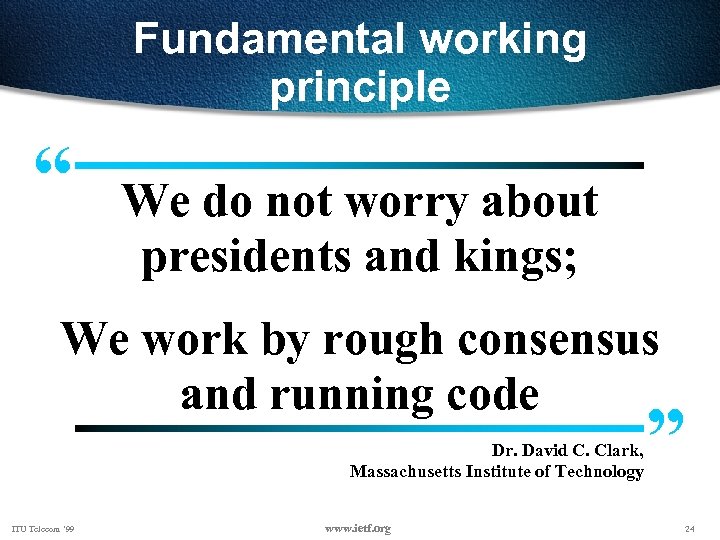 Fundamental working principle

“

We do not worry about presidents and kings;

We work by rough consensus and running code

”

Dr. David C. Clark,
Massachusetts Institute of Technology

ITU Telecom '99

www.ietf.org

24